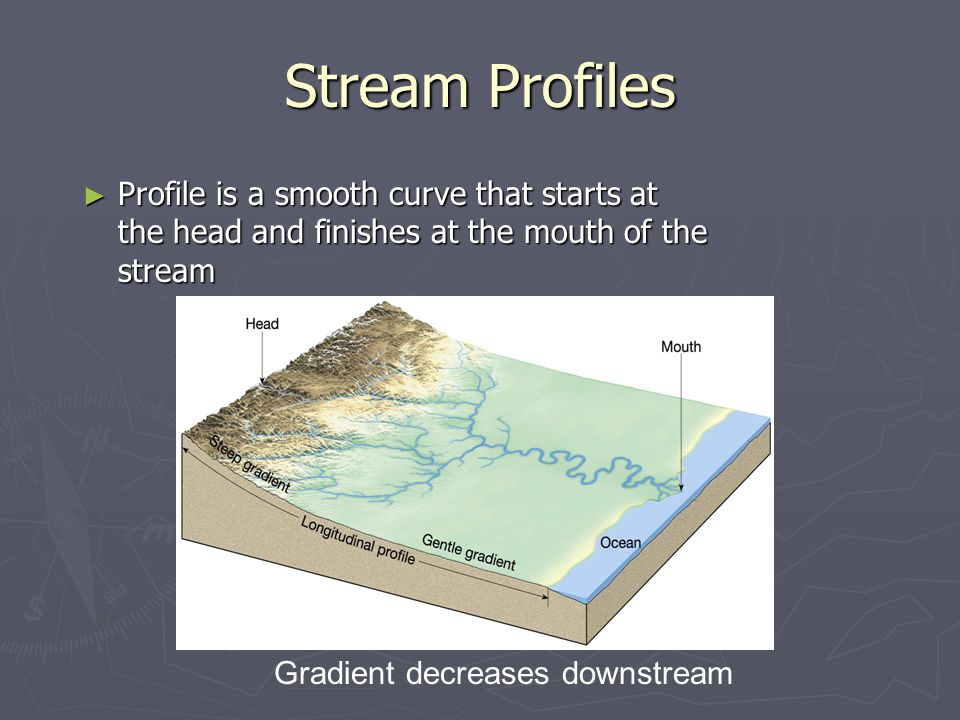 Stream Profiles

► Profile is a smooth curve that starts at the head and finishes at the mouth of the stream

Head

Mouth

Steep gradient

Longitudinal profile

Gentle gradient

Ocean

Gradient decreases downstream